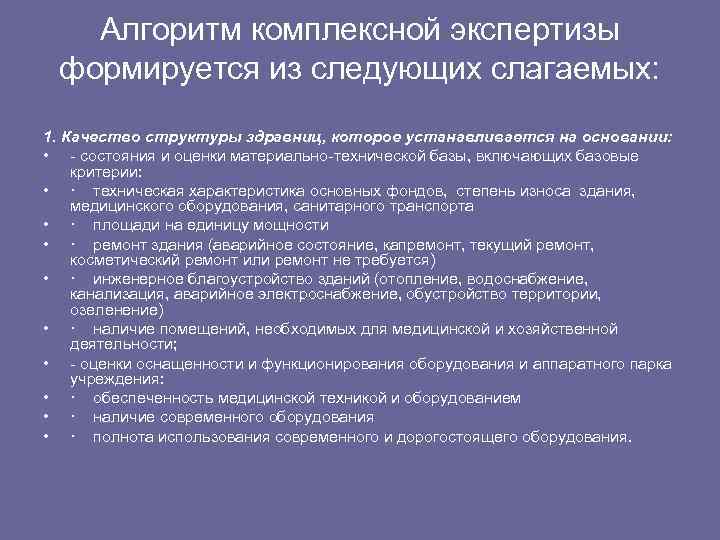 Алгоритм комплексной экспертизы формируется из следующих слагаемых:

1. Качество структуры здравниц, которое устанавливается на основании:

• - состояния и оценки материально-технической базы, включающих базовые критерии:
• · техническая характеристика основных фондов, степень износа здания, медицинского оборудования, санитарного транспорта
• · площади на единицу мощности
• · ремонт здания (аварийное состояние, капремонт, текущий ремонт, косметический ремонт или ремонт не требуется)
• · инженерное благоустройство зданий (отопление, водоснабжение, канализация, аварийное электроснабжение, обустройство территории, озеленение)
• · наличие помещений, необходимых для медицинской и хозяйственной деятельности;
• - оценки оснащенности и функционирования оборудования и аппаратного парка учреждения:
• · обеспеченность медицинской техникой и оборудованием
• · наличие современного оборудования
• · полнота использования современного и дорогостоящего оборудования.